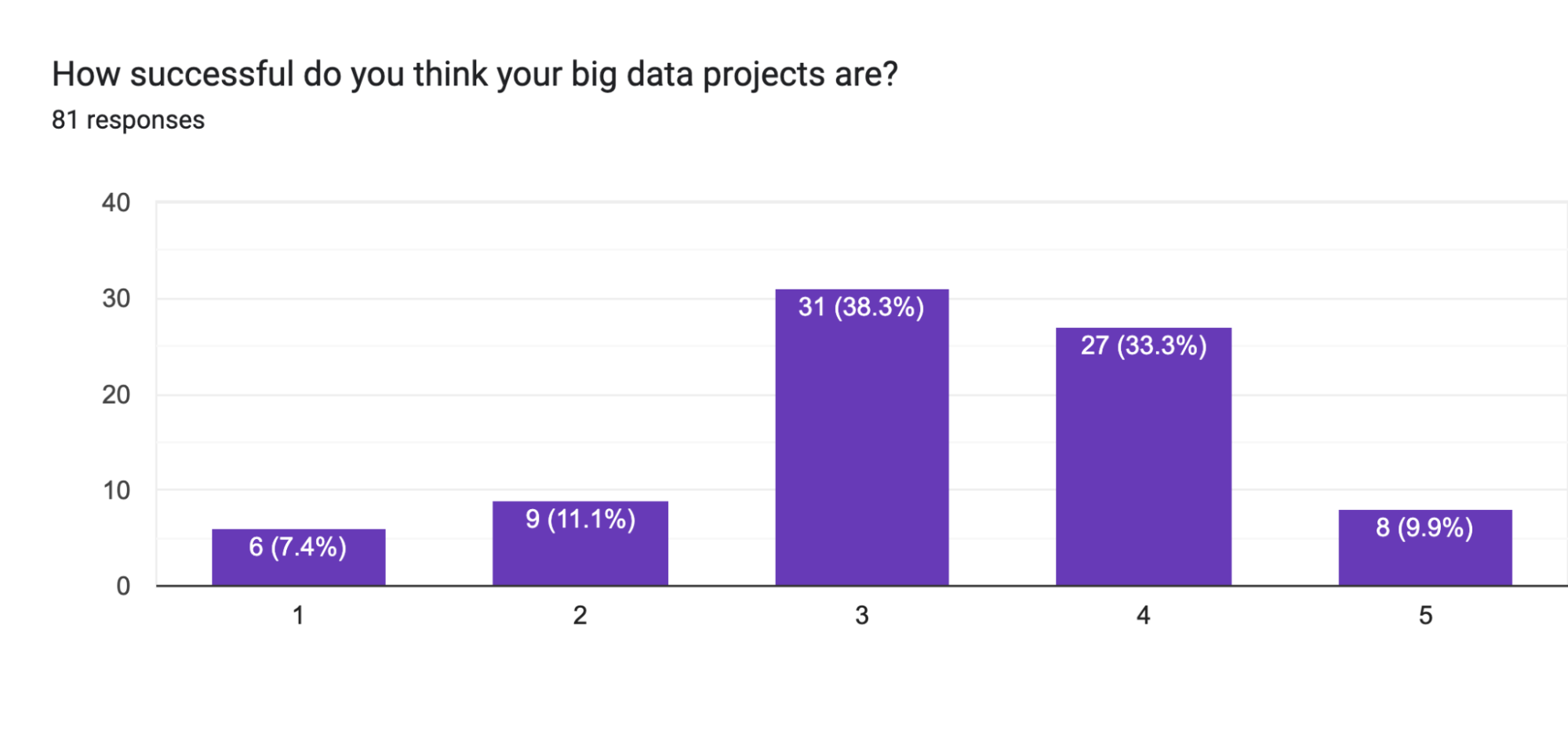 How successful do you think your big data projects are?
81 responses

40
30
20
10
0

6 (7.4%)
9 (11.1%)
31 (38.3%)
27 (33.3%)
8 (9.9%)

1
2
3
4
5